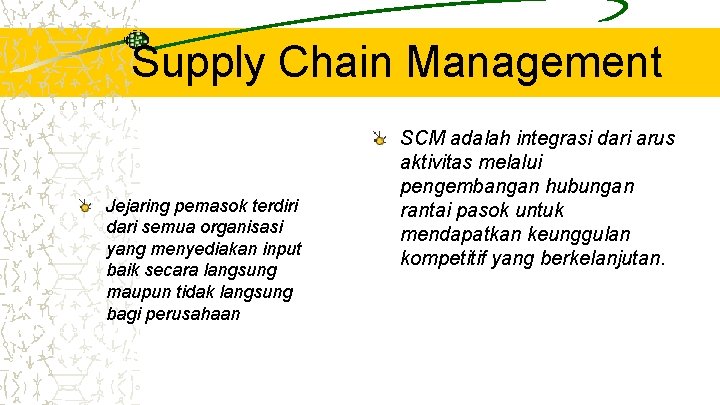 Supply Chain Management

Jejaring pemasok terdiri dari semua organisasi yang menyediakan input baik secara langsung maupun tidak langsung bagi perusahaan

SCM adalah integrasi dari arus aktivitas melalui pengembangan hubungan rantai pasok untuk mendapatkan keunggulan kompetitif yang berkelanjutan.